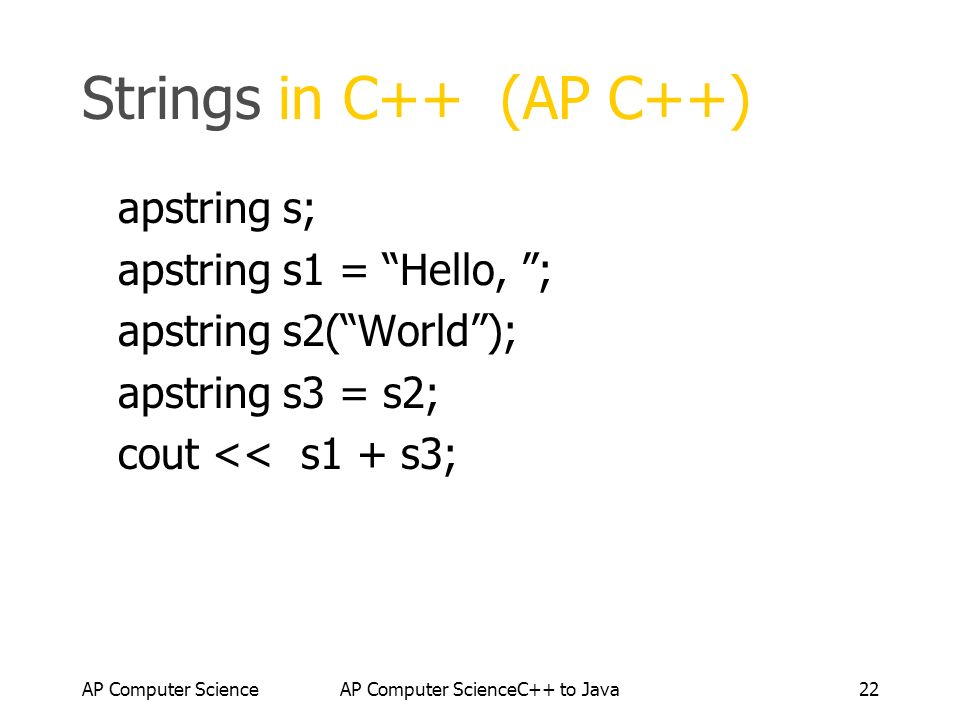 Strings in C++  (AP C++)

apstring s;
apstring s1 = “Hello, ”;
apstring s2(“World”);
apstring s3 = s2;
cout <<  s1 + s3;

AP Computer Science

AP Computer ScienceC++ to Java

22